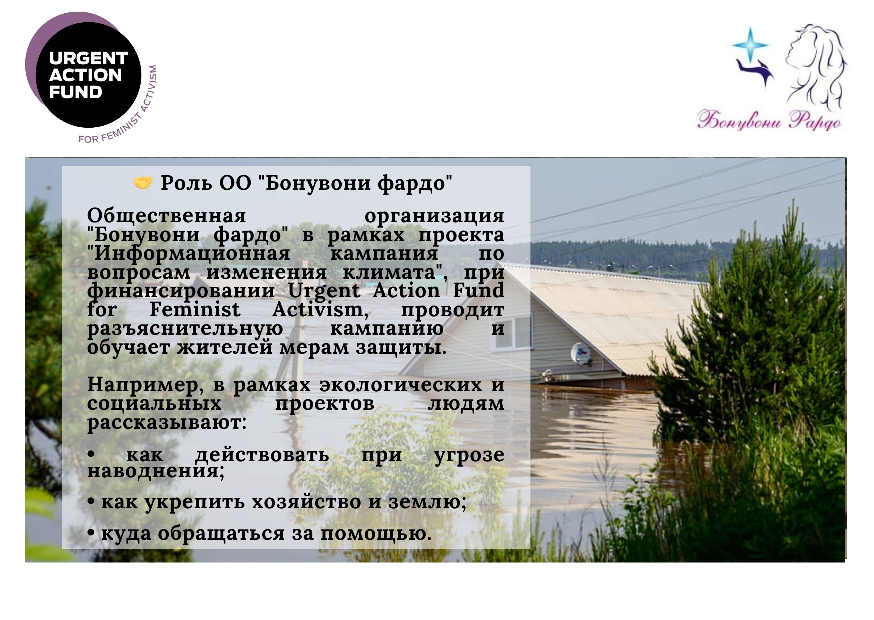 URGENT ACTION FUND
FOR FEMINIST ACTIVISM

Бонувони Фардо

🤝 Роль ОО "Бонувони фардо"

Общественная организация "Бонувони фардо" в рамках проекта "Информационная кампания по вопросам изменения климата", при финансировании Urgent Action Fund for Feminist Activism, проводит разъяснительную кампанию и обучает жителей мерам защиты.

Например, в рамках экологических и социальных проектов людям рассказывают:

• как действовать при угрозе наводнения;

• как укрепить хозяйство и землю;

• куда обращаться за помощью.